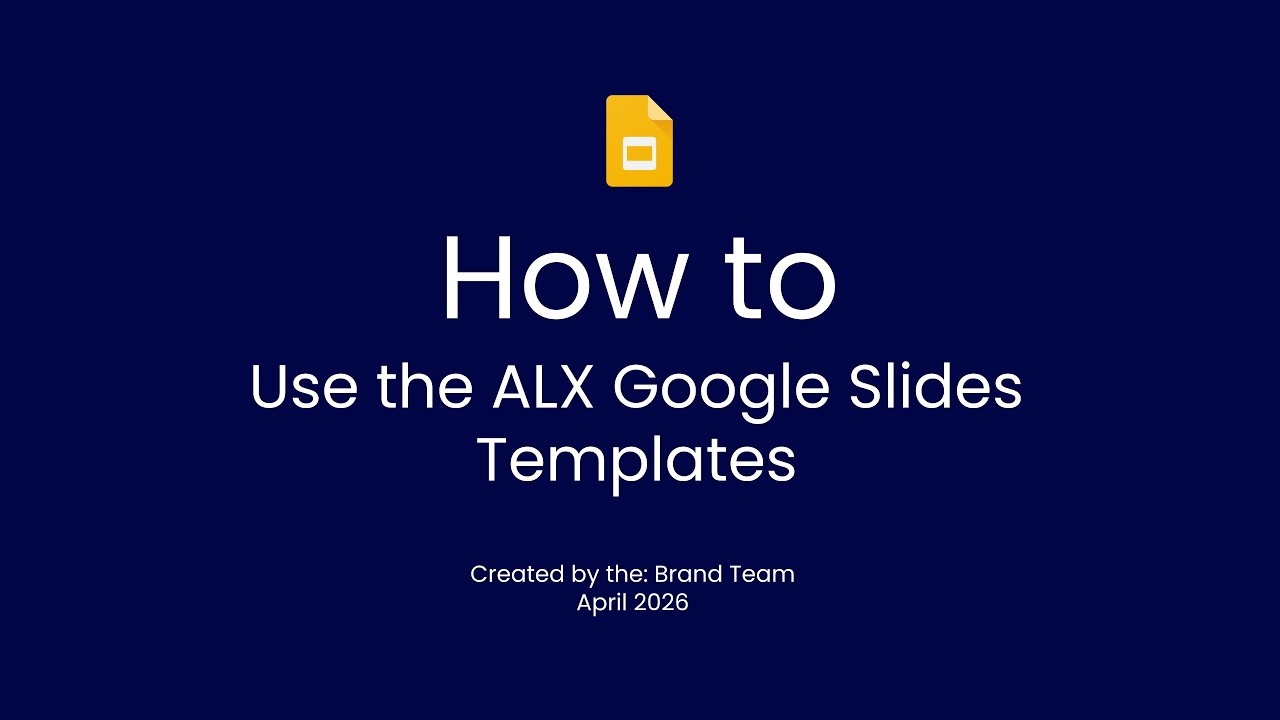 How to
Use the ALX Google Slides Templates

Created by the: Brand Team
April 2026